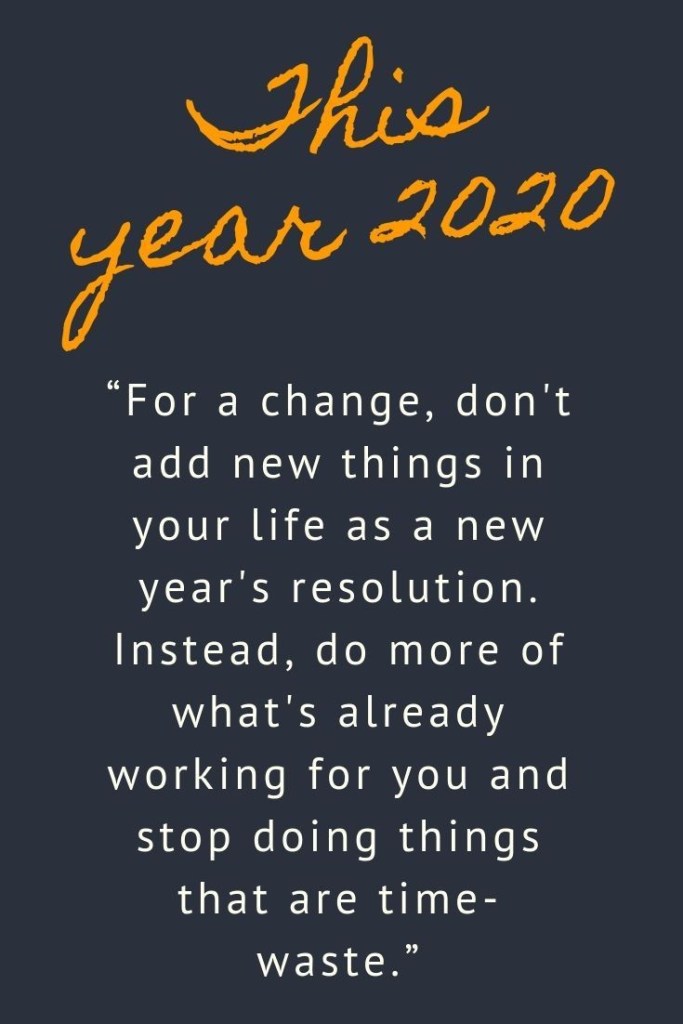 This year 2020

“For a change, don't add new things in your life as a new year's resolution. Instead, do more of what's already working for you and stop doing things that are time-waste.”